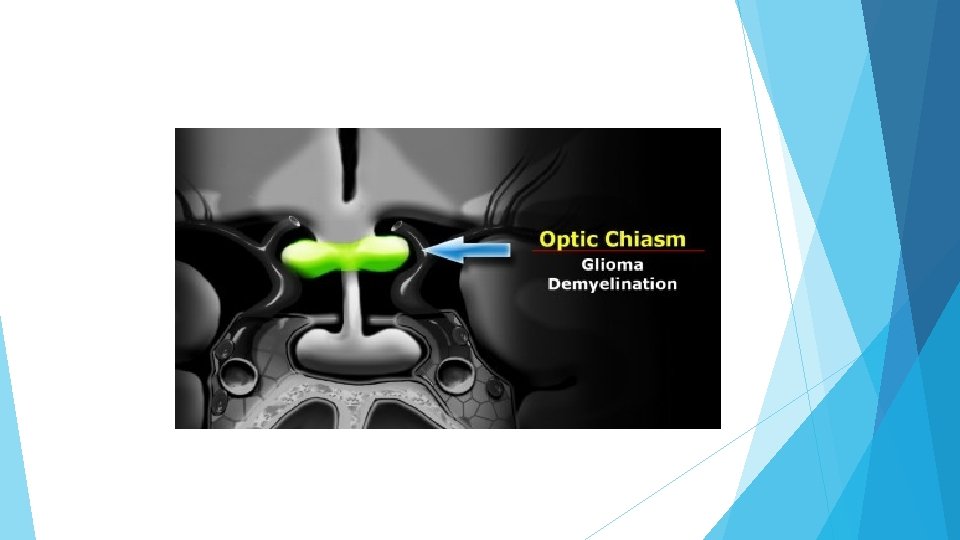 Optic Chiasm
Glioma
Demyelination